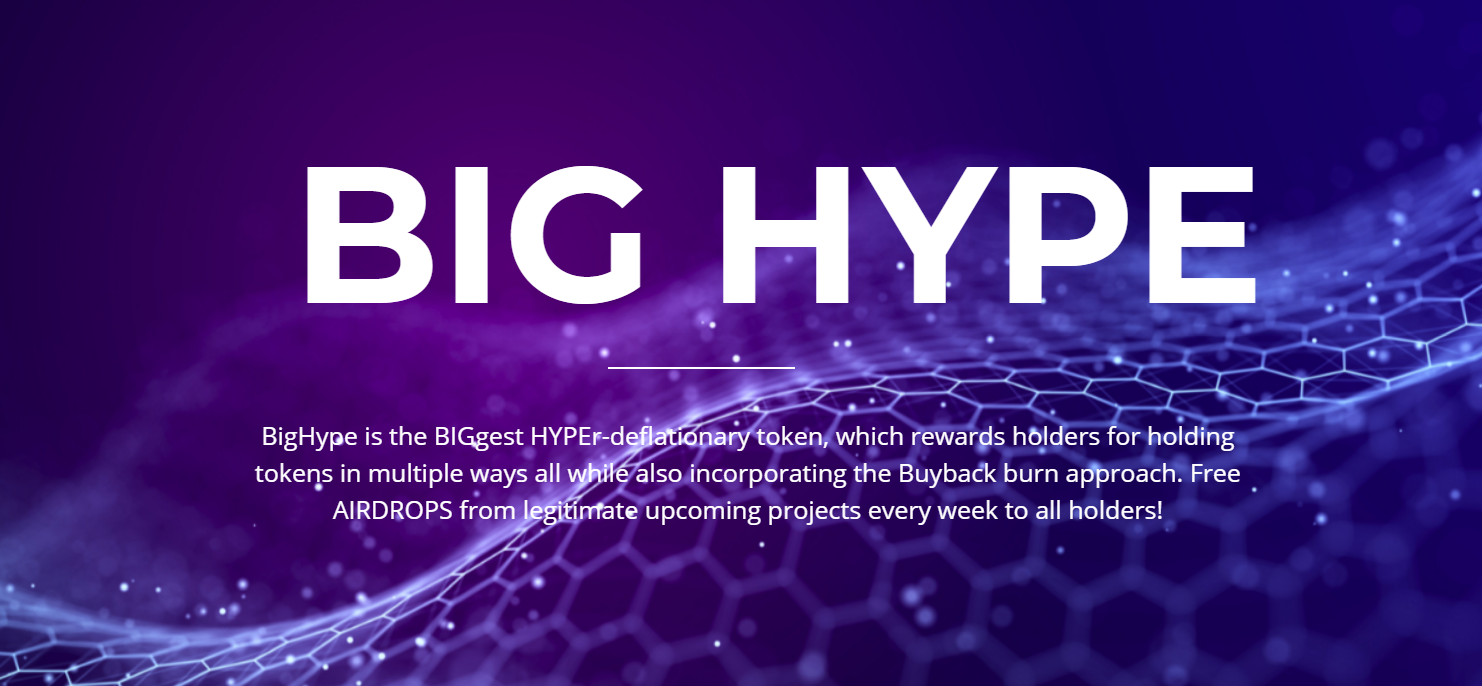 BIG HYPE

BigHype is the BIGgest HYPEr-deflationary token, which rewards holders for holding tokens in multiple ways all while also incorporating the Buyback burn approach. Free AIRDROPS from legitimate upcoming projects every week to all holders!